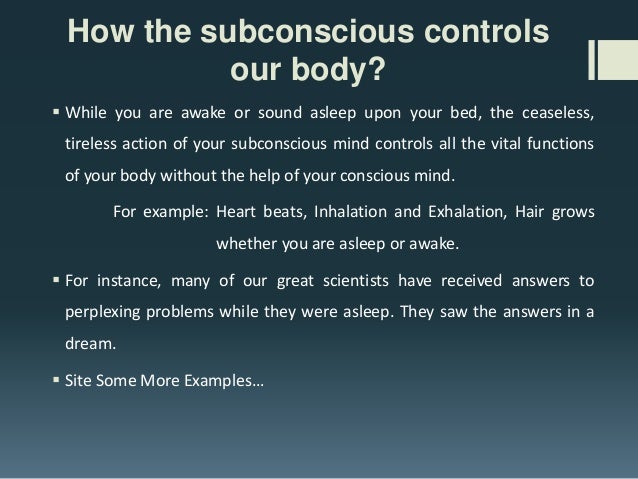 How the subconscious controls our body?

▪ While you are awake or sound asleep upon your bed, the ceaseless, tireless action of your subconscious mind controls all the vital functions of your body without the help of your conscious mind.

For example: Heart beats, Inhalation and Exhalation, Hair grows whether you are asleep or awake.

▪ For instance, many of our great scientists have received answers to perplexing problems while they were asleep. They saw the answers in a dream.

▪ Site Some More Examples…